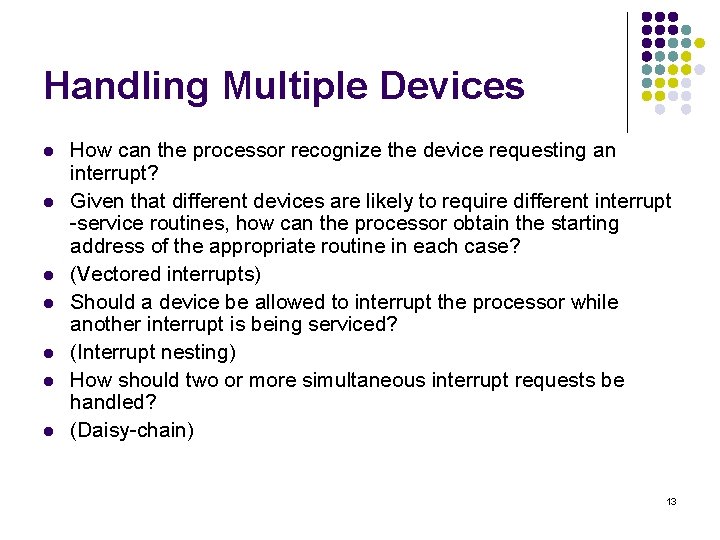 Handling Multiple Devices

- How can the processor recognize the device requesting an interrupt?
- Given that different devices are likely to require different interrupt -service routines, how can the processor obtain the starting address of the appropriate routine in each case?
- (Vectored interrupts)
- Should a device be allowed to interrupt the processor while another interrupt is being serviced?
- (Interrupt nesting)
- How should two or more simultaneous interrupt requests be handled?
- (Daisy-chain)

13